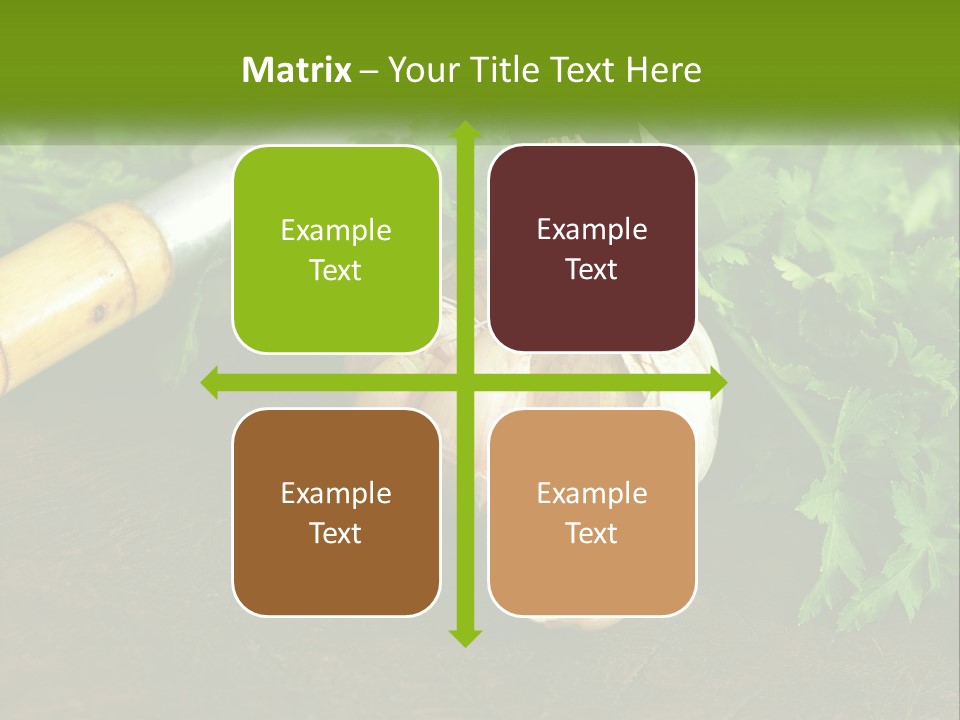 Matrix – Your Title Text Here

Example Text

Example Text

Example Text

Example Text